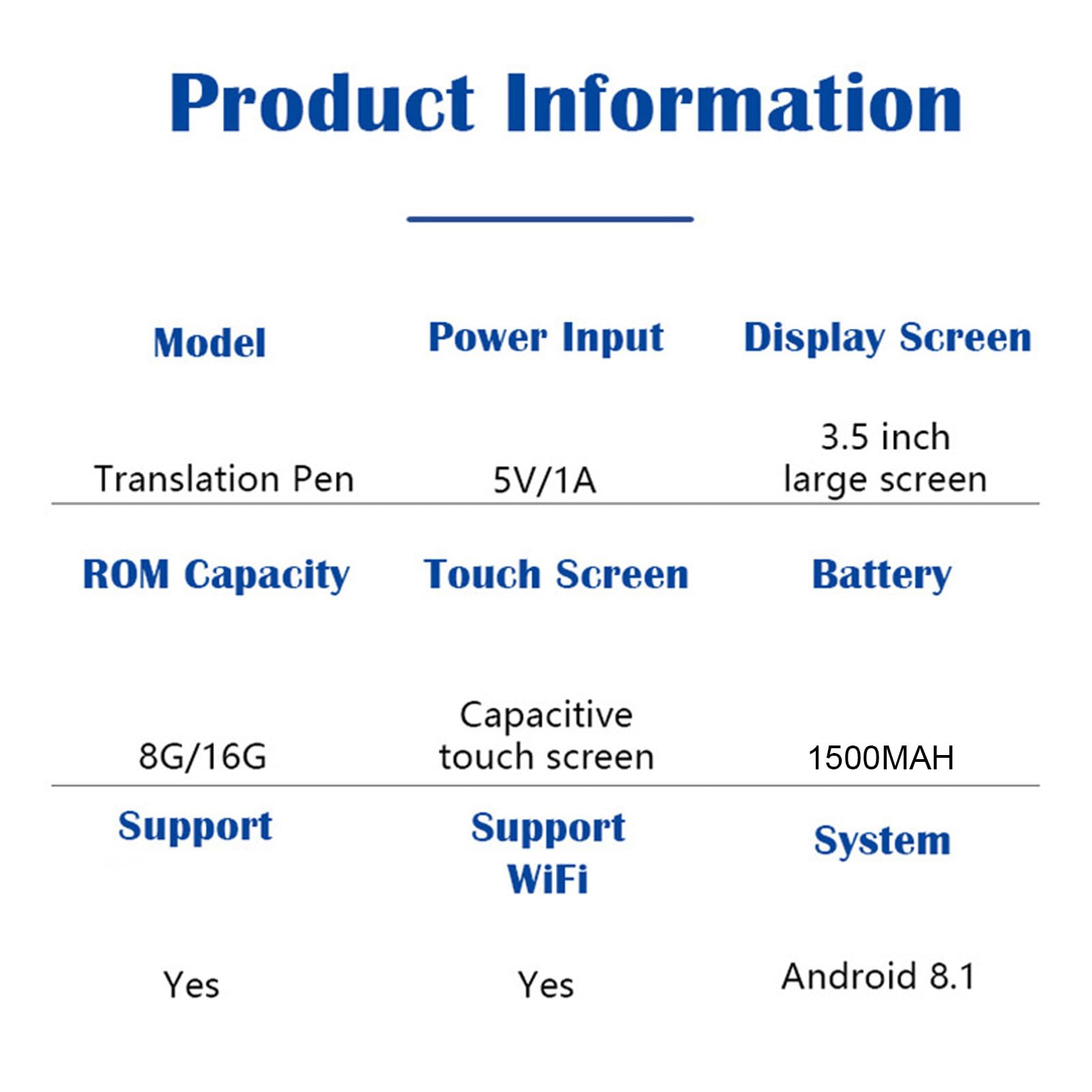 Product Information

| Model | Power Input | Display Screen |
|---|---|---|
| Translation Pen | 5V/1A | 3.5 inch large screen |
| ROM Capacity | Touch Screen | Battery |
| 8G/16G | Capacitive touch screen | 1500MAH |
| Support | Support WiFi | System |
| Yes | Yes | Android 8.1 |